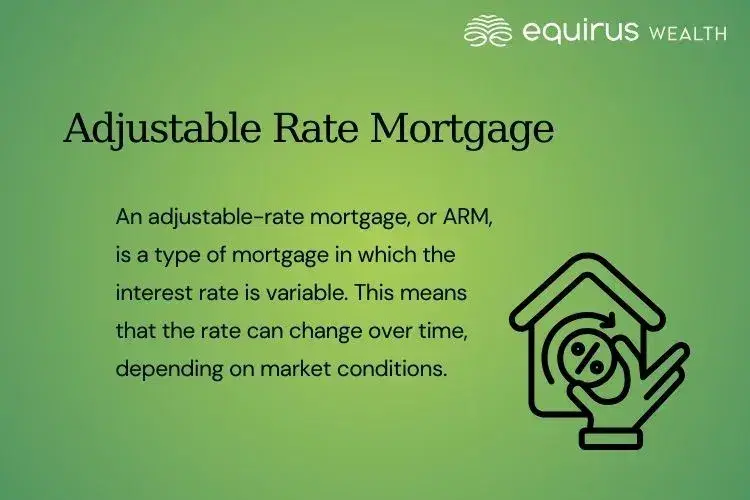 equirus WEALTH

Adjustable Rate Mortgage

An adjustable-rate mortgage, or ARM, is a type of mortgage in which the interest rate is variable. This means that the rate can change over time, depending on market conditions.

%